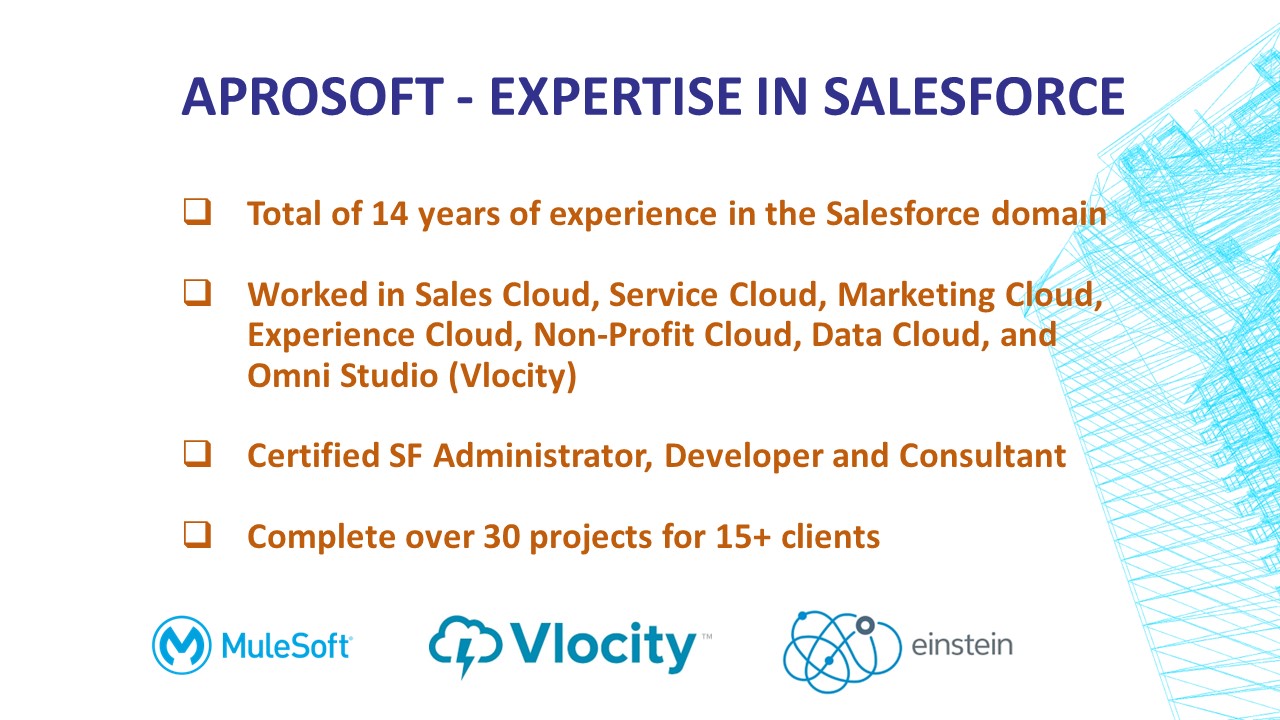 APROSOFT - EXPERTISE IN SALESFORCE

❑ Total of 14 years of experience in the Salesforce domain

❑ Worked in Sales Cloud, Service Cloud, Marketing Cloud, Experience Cloud, Non-Profit Cloud, Data Cloud, and Omni Studio (Vlocity)

❑ Certified SF Administrator, Developer and Consultant

❑ Complete over 30 projects for 15+ clients

MuleSoft

Vlocity™

einstein